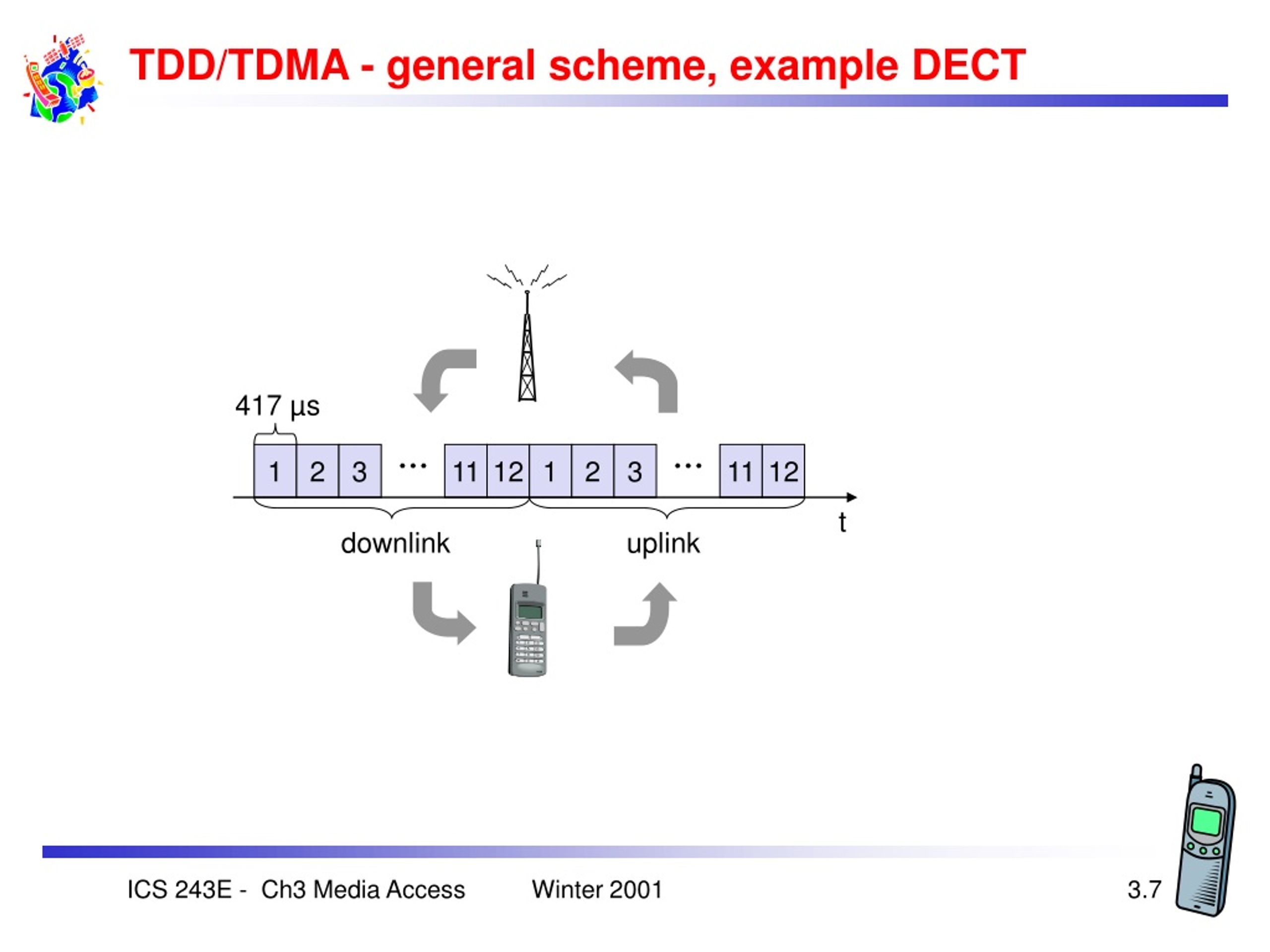 TDD/TDMA - general scheme, example DECT

417 µs

1 2 3 ... 11 12 1 2 3 ... 11 12

t

downlink

uplink

ICS 243E - Ch3 Media Access Winter 2001 3.7